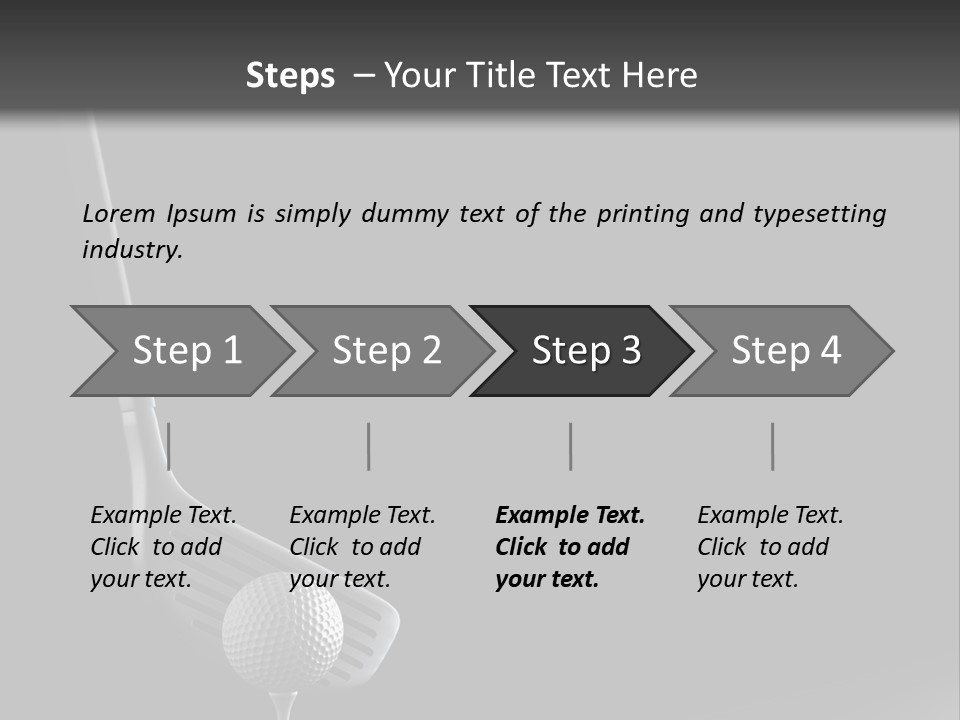 Steps – Your Title Text Here

Lorem Ipsum is simply dummy text of the printing and typesetting industry.

Step 1

Step 2

Step 3

Step 4

Example Text. Click to add your text.

Example Text. Click to add your text.

Example Text. Click to add your text.

Example Text. Click to add your text.